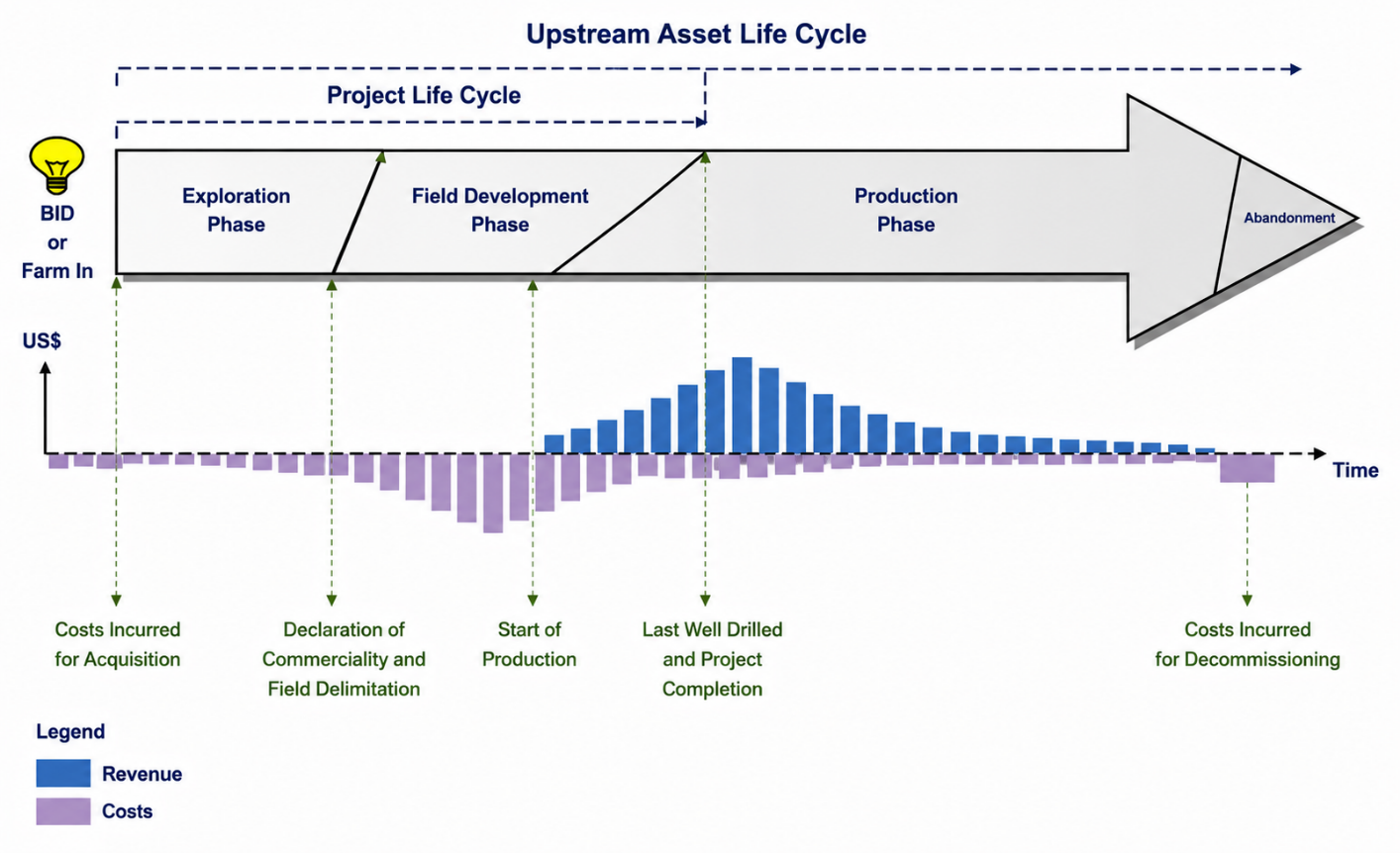 Upstream Asset Life Cycle

Project Life Cycle

BID
or
Farm In

Exploration Phase

Field Development Phase

Production Phase

Abandonment

US$

Time

Costs Incurred for Acquisition

Declaration of Commerciality and Field Delimitation

Start of Production

Last Well Drilled and Project Completion

Costs Incurred for Decommissioning

Legend

Revenue

Costs